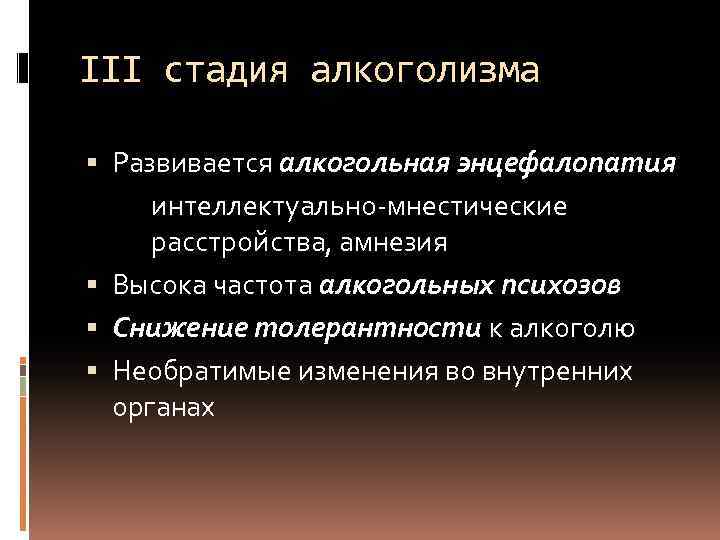 III стадия алкоголизма

▪ Развивается алкогольная энцефалопатия

интеллектуально-мнестические расстройства, амнезия

▪ Высока частота алкогольных психозов

▪ Снижение толерантности к алкоголю

▪ Необратимые изменения во внутренних органах